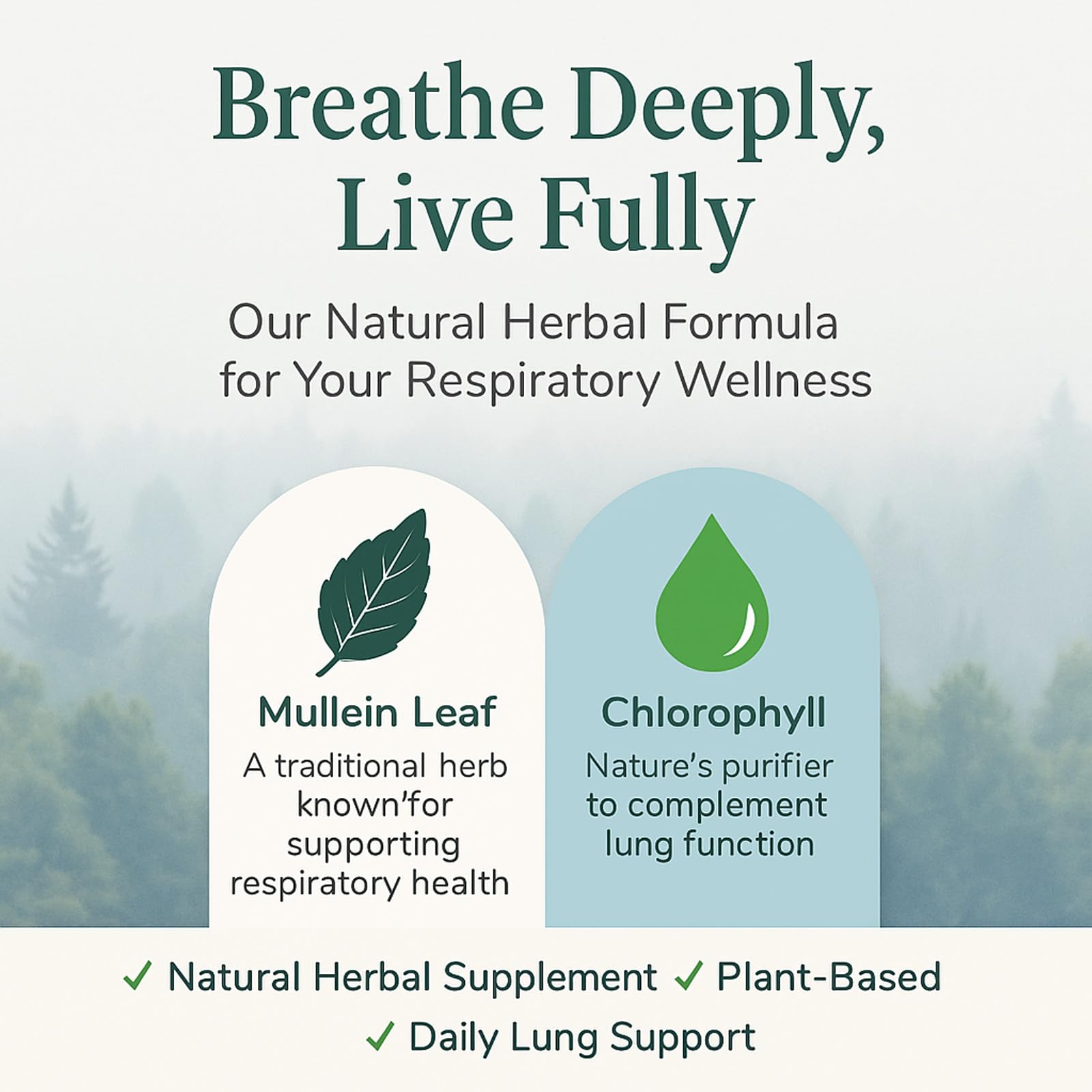 Breathe Deeply, Live Fully

Our Natural Herbal Formula for Your Respiratory Wellness

Mullein Leaf

A traditional herb known'for supporting respiratory health

Chlorophyll

Nature's purifier to complement lung function

✓ Natural Herbal Supplement ✓ Plant-Based
✓ Daily Lung Support